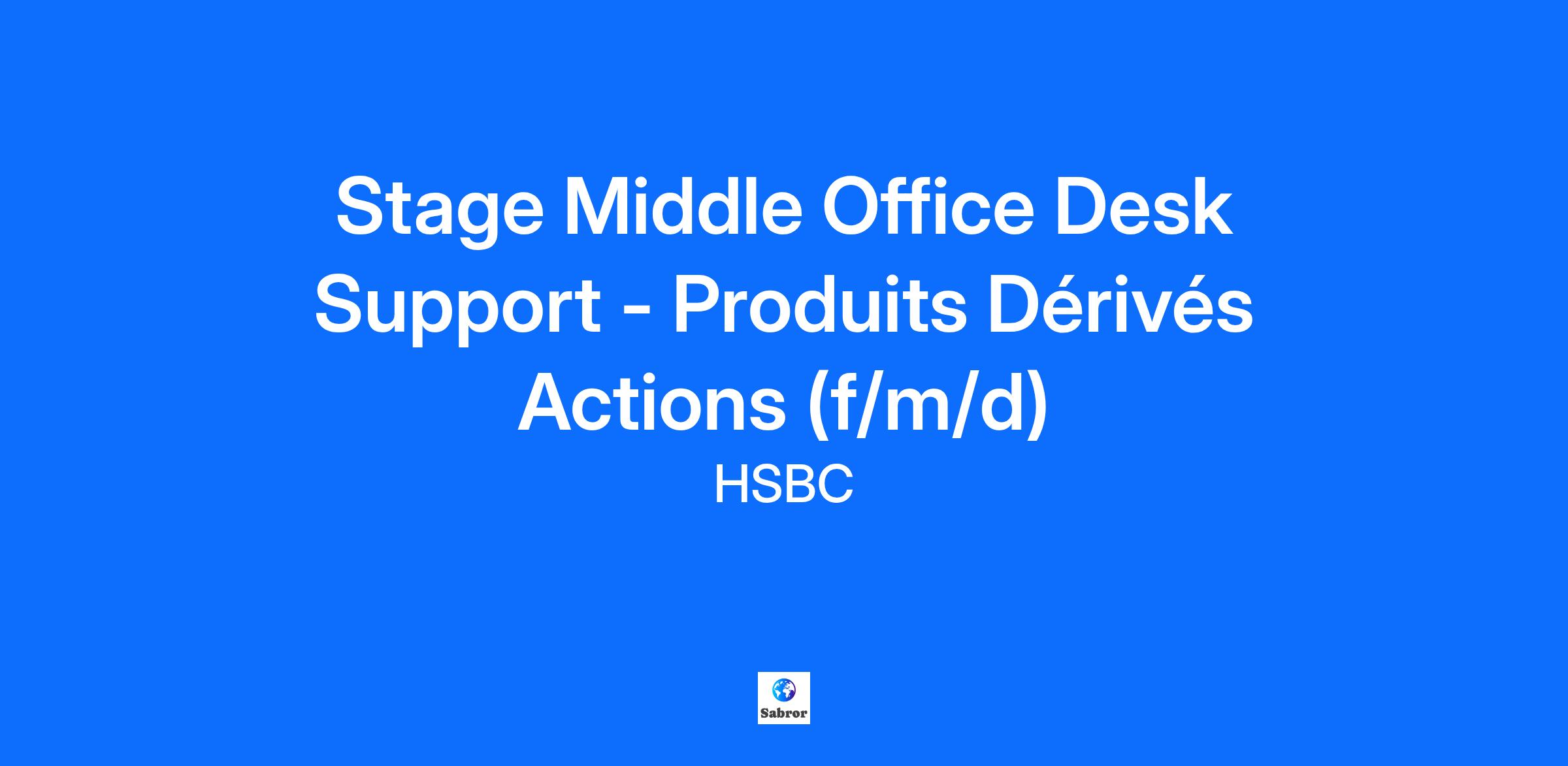 Stage Middle Office Desk Support - Produits Dérivés Actions (f/m/d)

HSBC

Sabror